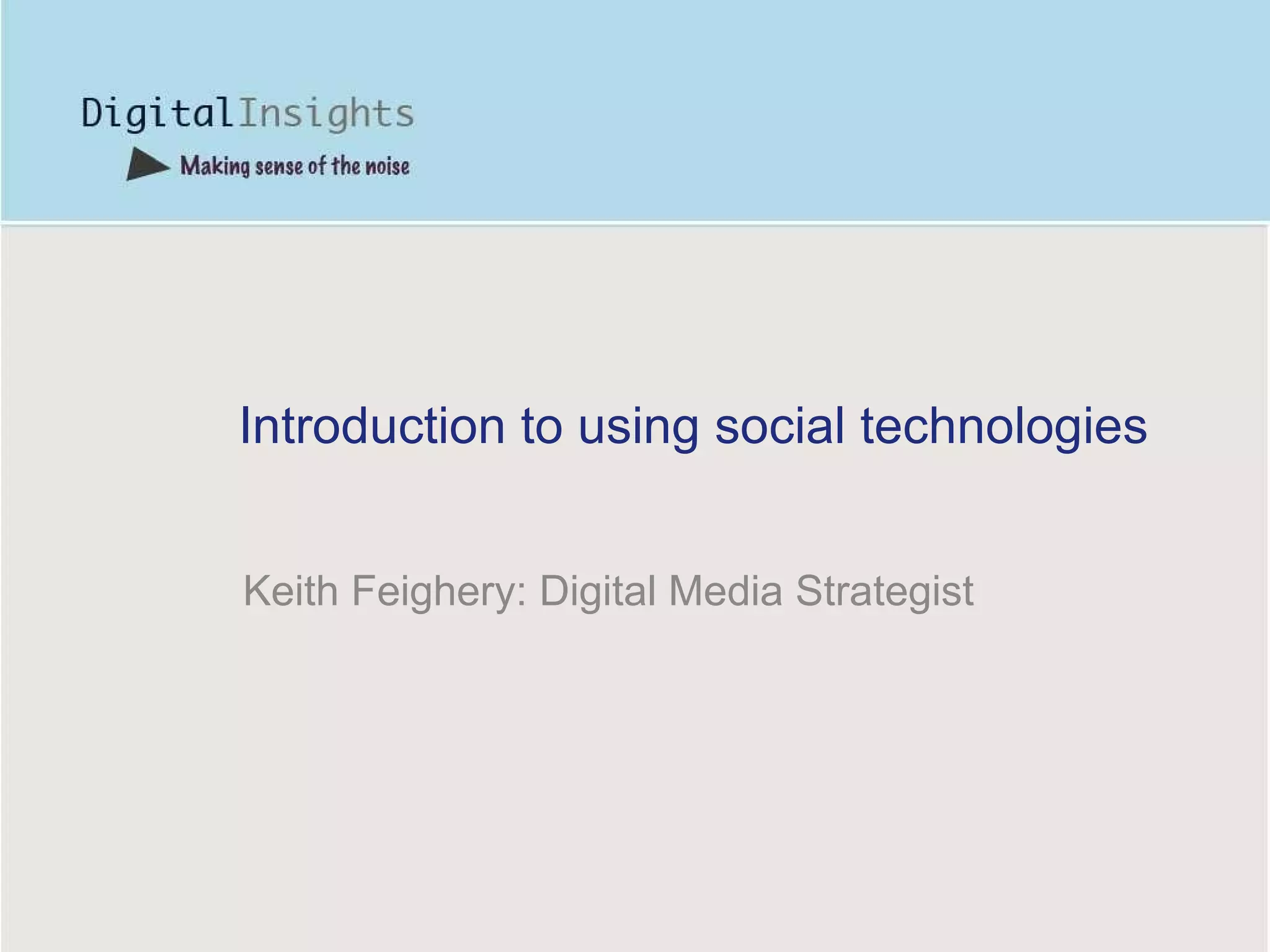 DigitalInsights

Making sense of the noise

Introduction to using social technologies

Keith Feighery: Digital Media Strategist